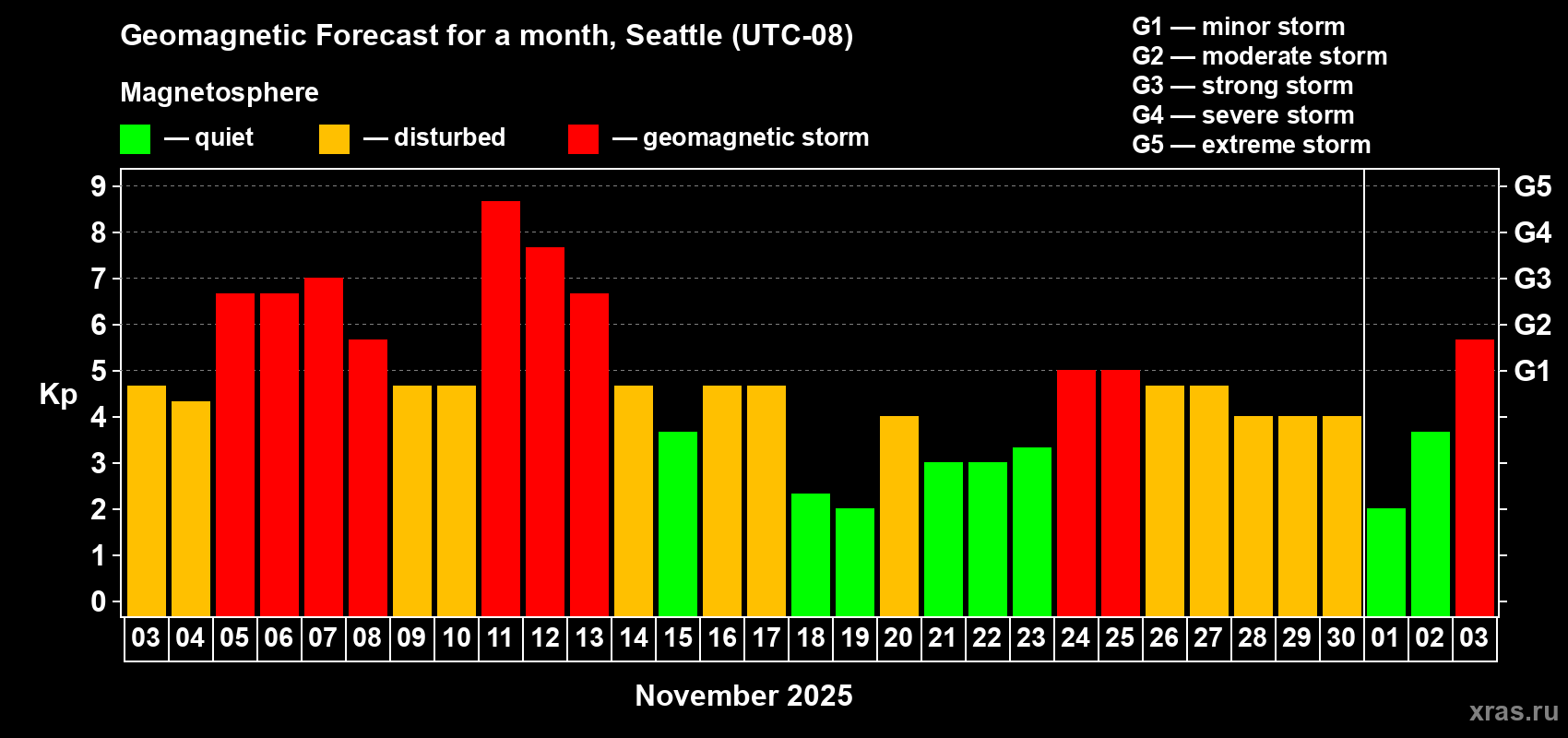 Geomagnetic Forecast for a month, Seattle (UTC-08)

Magnetosphere

— quiet — disturbed — geomagnetic storm

G1 — minor storm
G2 — moderate storm
G3 — strong storm
G4 — severe storm
G5 — extreme storm

Kp

9
8
7
6
5
4
3
2
1
0

G5
G4
G3
G2
G1

03 04 05 06 07 08 09 10 11 12 13 14 15 16 17 18 19 20 21 22 23 24 25 26 27 28 29 30 01 02 03

November 2025

xras.ru